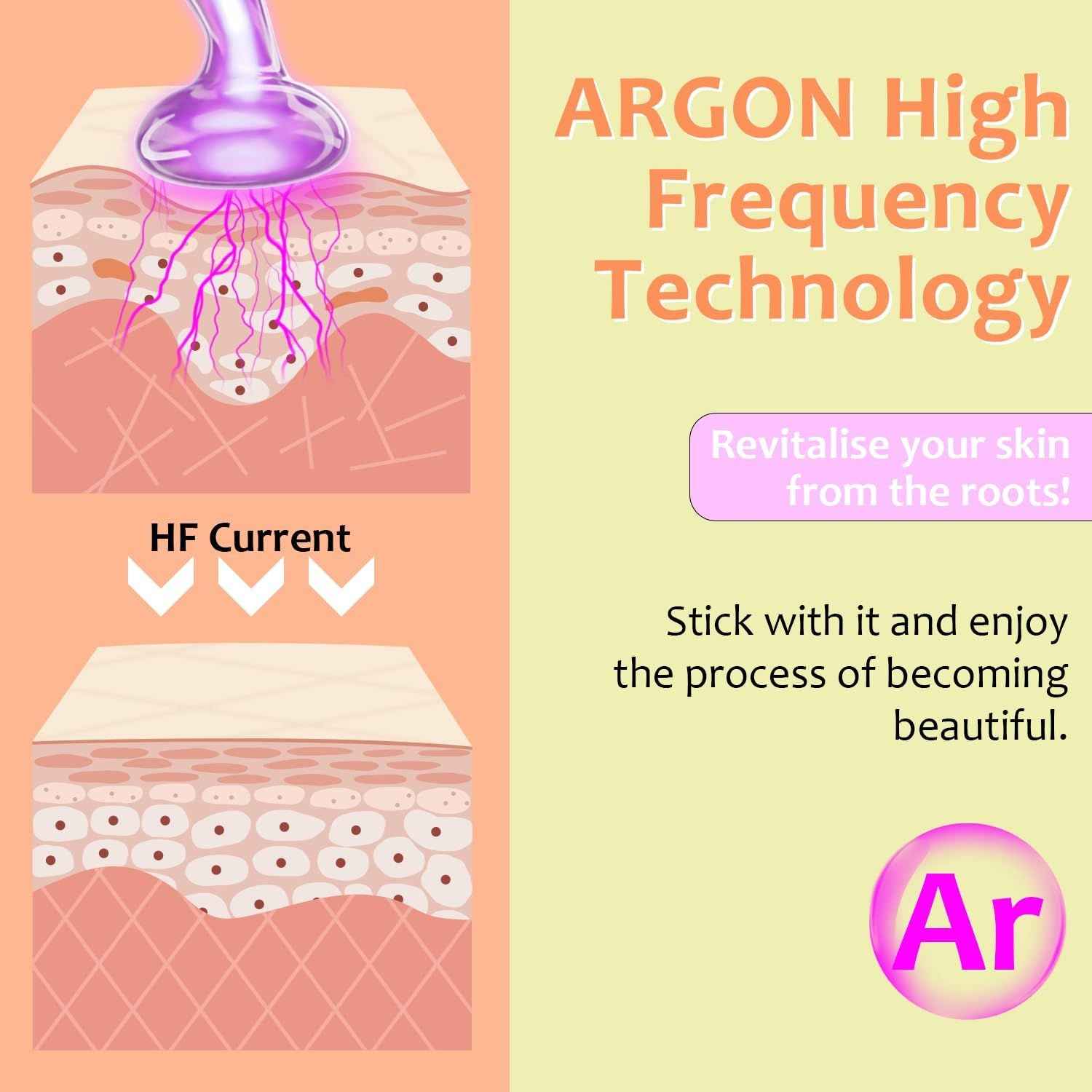 HF Current

ARGON High Frequency Technology

Revitalise your skin from the roots!

Stick with it and enjoy the process of becoming beautiful.

Ar